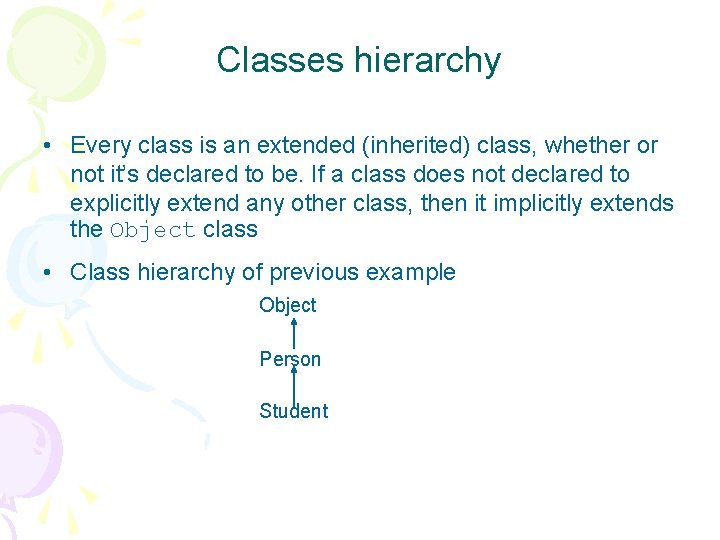 Classes hierarchy

• Every class is an extended (inherited) class, whether or not it's declared to be. If a class does not declared to explicitly extend any other class, then it implicitly extends the Object class

• Class hierarchy of previous example

Object

Person

Student